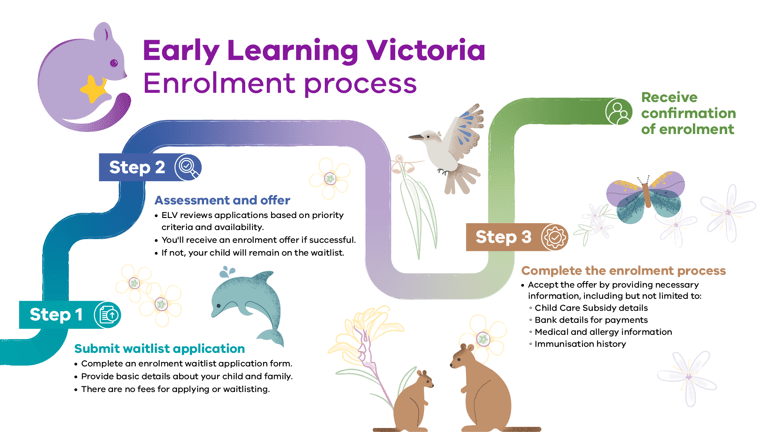 Early Learning Victoria
Enrolment process

Step 1

Submit waitlist application
• Complete an enrolment waitlist application form.
• Provide basic details about your child and family.
• There are no fees for applying or waitlisting.

Step 2

Assessment and offer
• ELV reviews applications based on priority criteria and availability.
• You'll receive an enrolment offer if successful.
• If not, your child will remain on the waitlist.

Step 3

Complete the enrolment process
• Accept the offer by providing necessary information, including but not limited to:
◦ Child Care Subsidy details
◦ Bank details for payments
◦ Medical and allergy information
◦ Immunisation history

Receive confirmation of enrolment